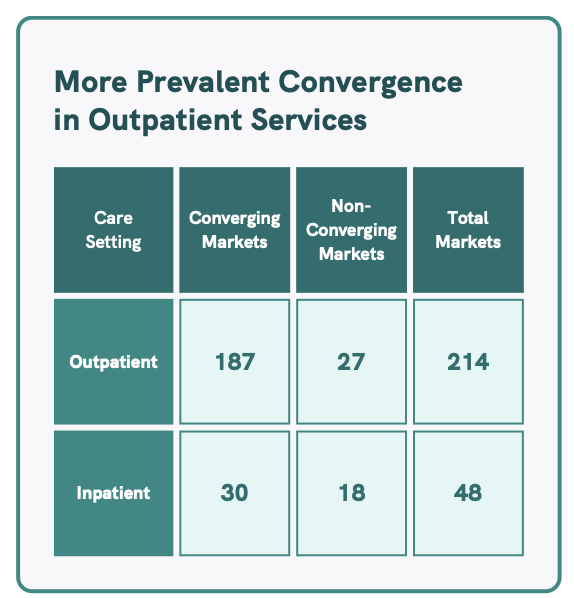 More Prevalent Convergence in Outpatient Services

| Care Setting | Converging Markets | Non-Converging Markets | Total Markets |
|---|---|---|---|
| Outpatient | 187 | 27 | 214 |
| Inpatient | 30 | 18 | 48 |